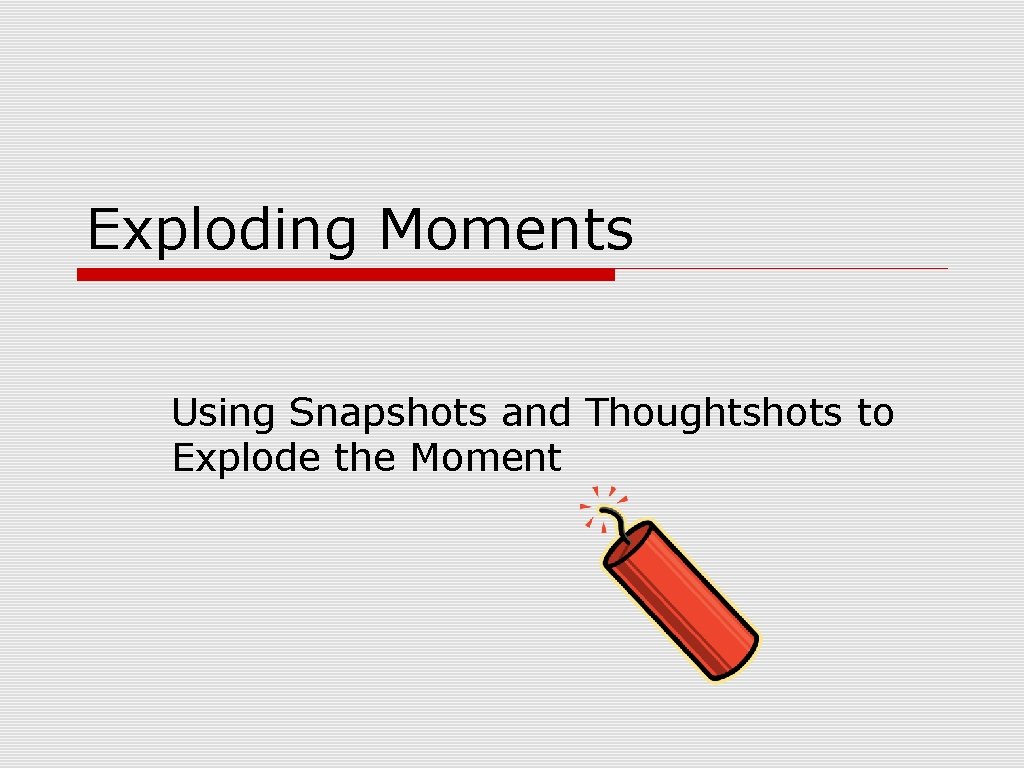 Exploding Moments

Using Snapshots and Thoughtshots to Explode the Moment